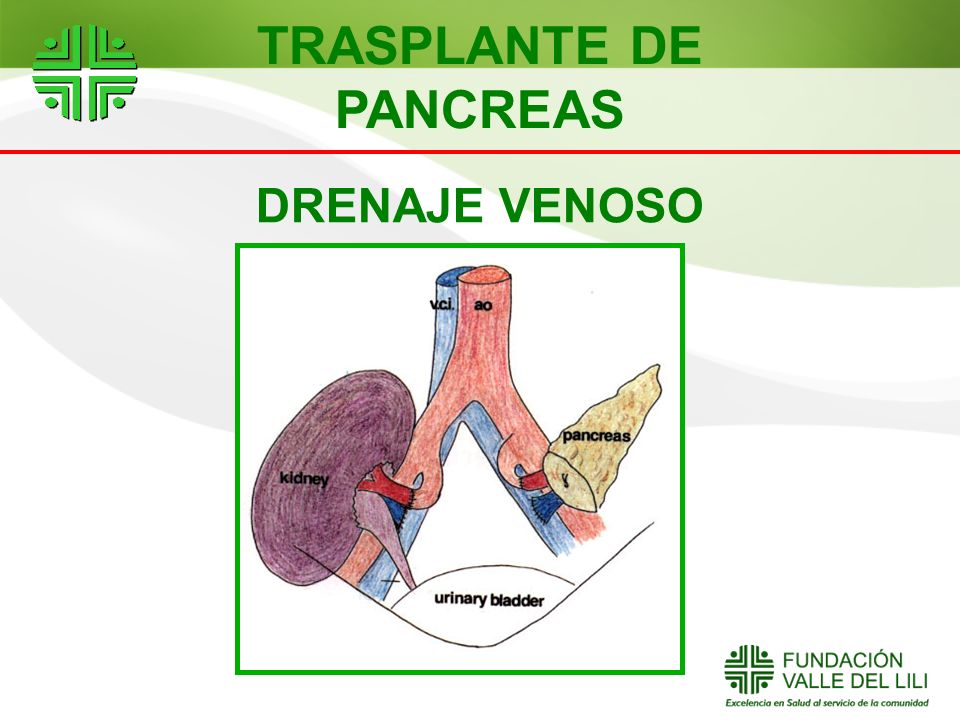 TRASPLANTE DE PANCREAS

DRENAJE VENOSO

v.c.i.
ao
kidney
pancreas
urinary bladder

FUNDACIÓN VALLE DEL LILI
Excelencia en Salud al servicio de la comunidad